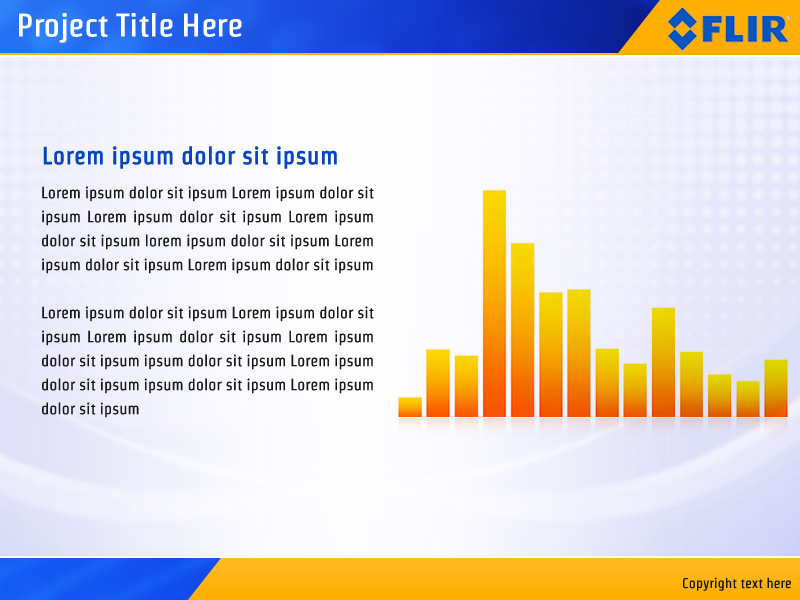 Project Title Here

FLIR

Lorem ipsum dolor sit ipsum

Lorem ipsum dolor sit ipsum Lorem ipsum dolor sit ipsum Lorem ipsum dolor sit ipsum Lorem ipsum dolor sit ipsum lorem ipsum dolor sit ipsum Lorem ipsum dolor sit ipsum Lorem ipsum dolor sit ipsum

Lorem ipsum dolor sit ipsum Lorem ipsum dolor sit ipsum Lorem ipsum dolor sit ipsum Lorem ipsum dolor sit ipsum ipsum dolor sit ipsum Lorem ipsum dolor sit ipsum ipsum dolor sit ipsum Lorem ipsum dolor sit ipsum

Copyright text here